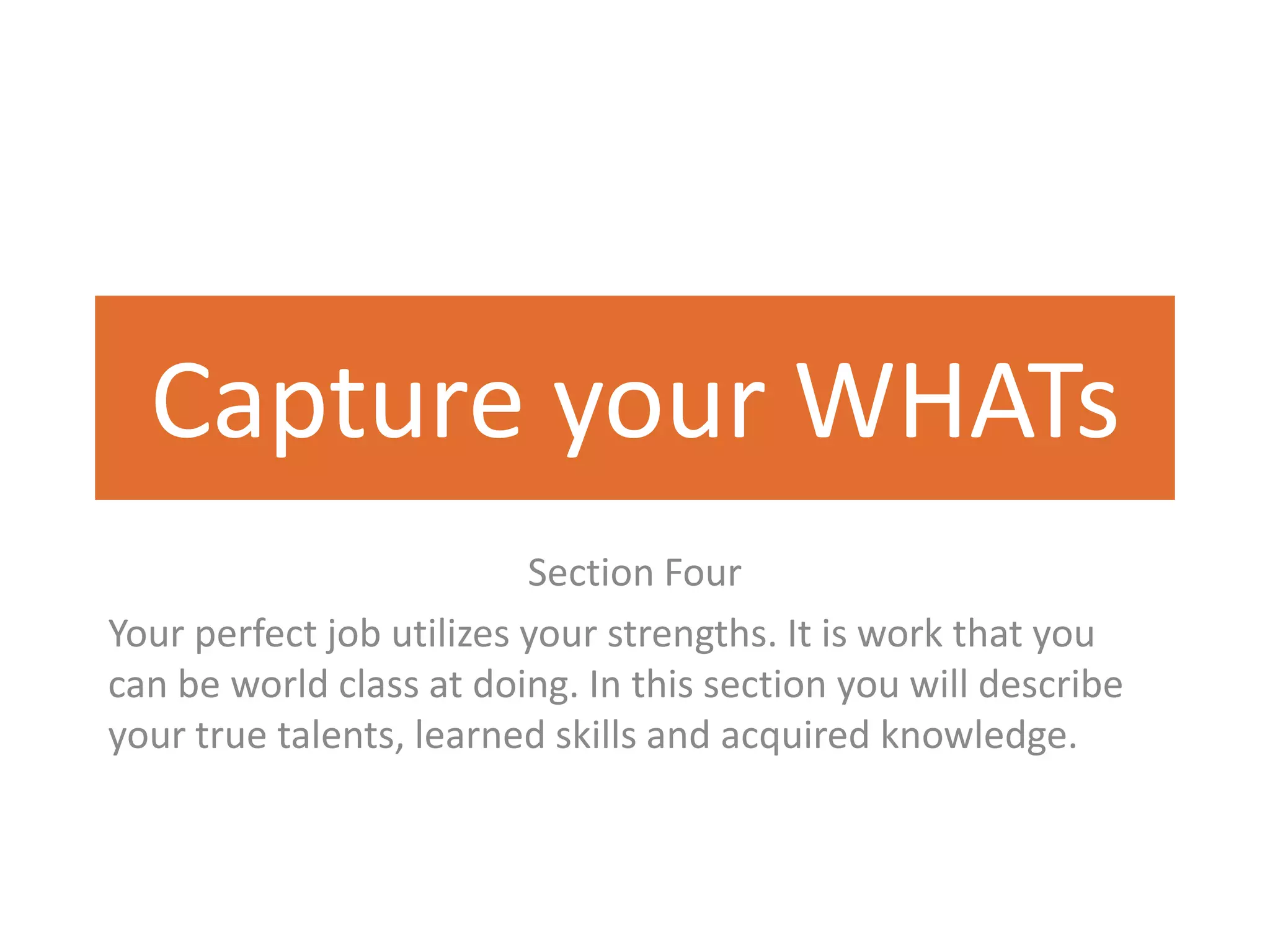 Capture your WHATs

Section Four

Your perfect job utilizes your strengths. It is work that you can be world class at doing. In this section you will describe your true talents, learned skills and acquired knowledge.